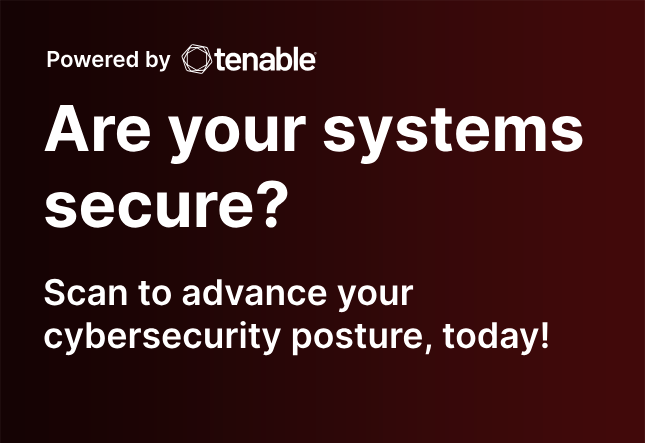 Powered by tenable

Are your systems secure?

Scan to advance your cybersecurity posture, today!